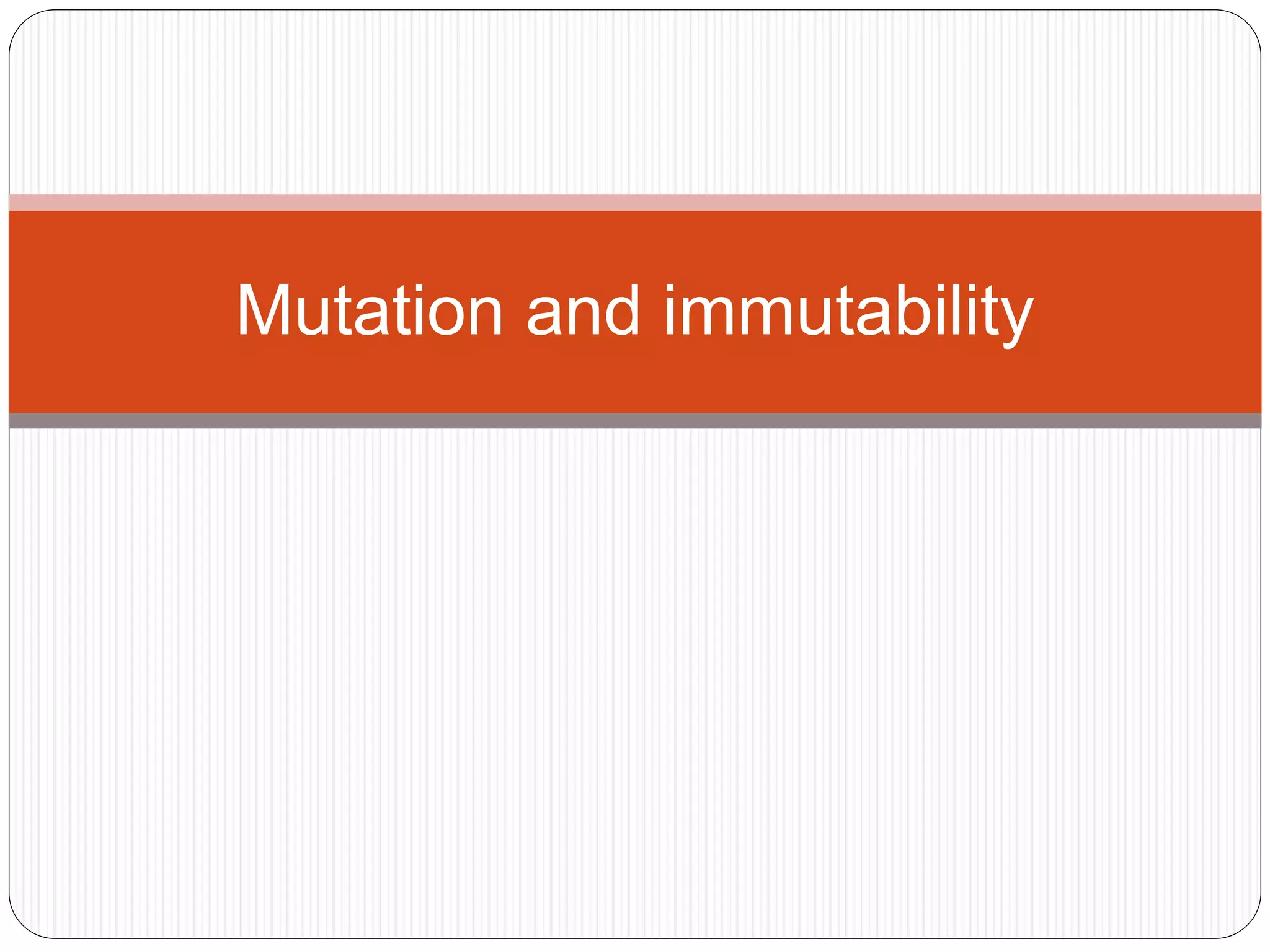 Mutation and immutability